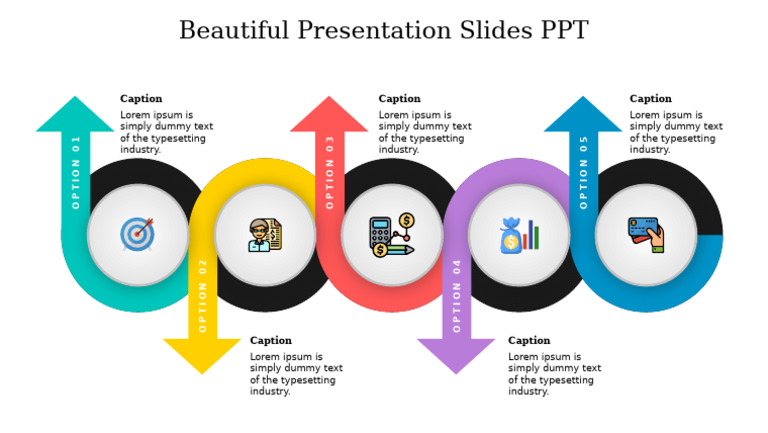 Beautiful Presentation Slides PPT

OPTION 01

Caption
Lorem ipsum is simply dummy text of the typesetting industry.

OPTION 02

Caption
Lorem ipsum is simply dummy text of the typesetting industry.

OPTION 03

Caption
Lorem ipsum is simply dummy text of the typesetting industry.

OPTION 04

Caption
Lorem ipsum is simply dummy text of the typesetting industry.

OPTION 05

Caption
Lorem ipsum is simply dummy text of the typesetting industry.